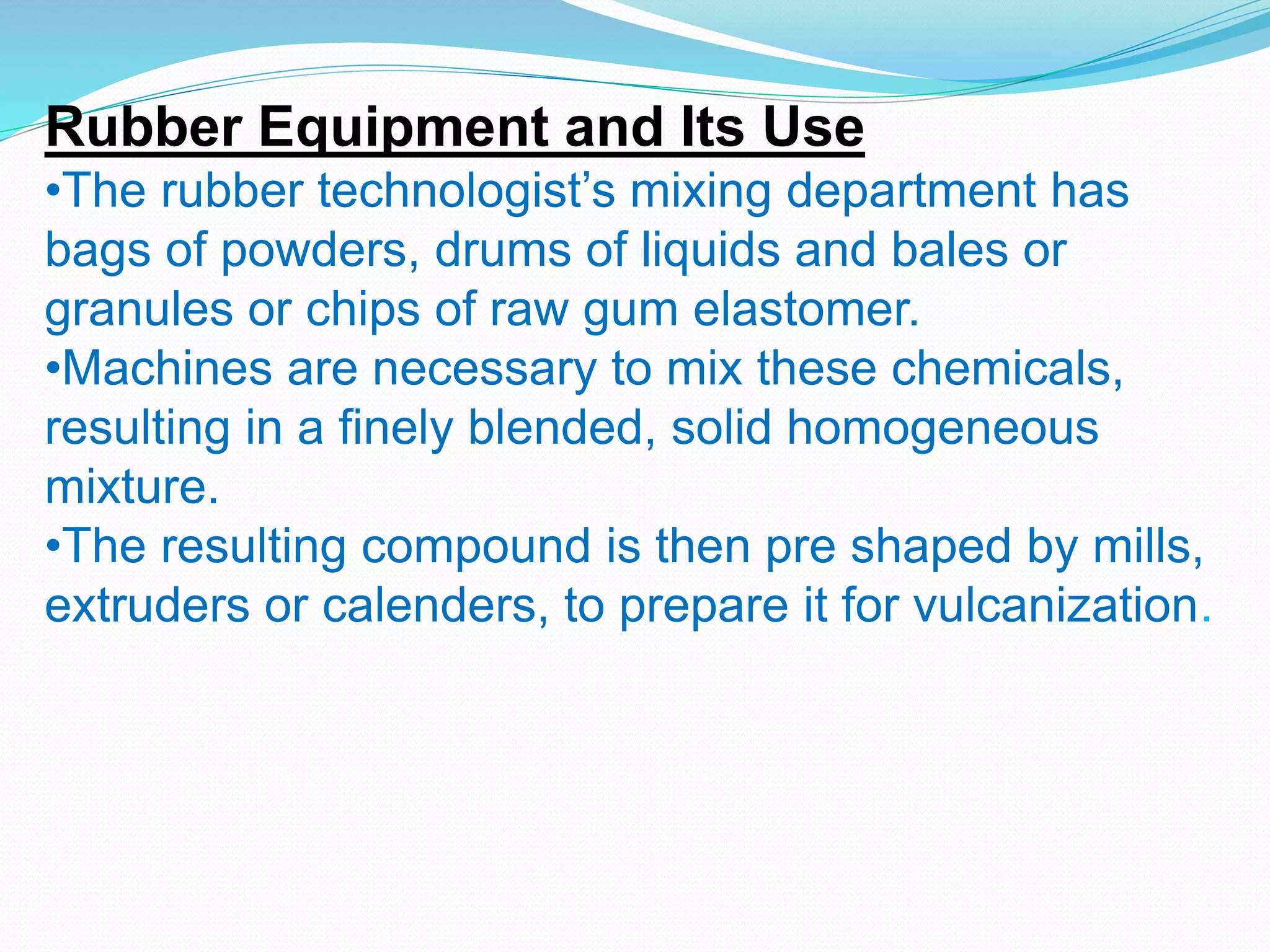 Rubber Equipment and Its Use

•The rubber technologist’s mixing department has bags of powders, drums of liquids and bales or granules or chips of raw gum elastomer.

•Machines are necessary to mix these chemicals, resulting in a finely blended, solid homogeneous mixture.

•The resulting compound is then pre shaped by mills, extruders or calenders, to prepare it for vulcanization.